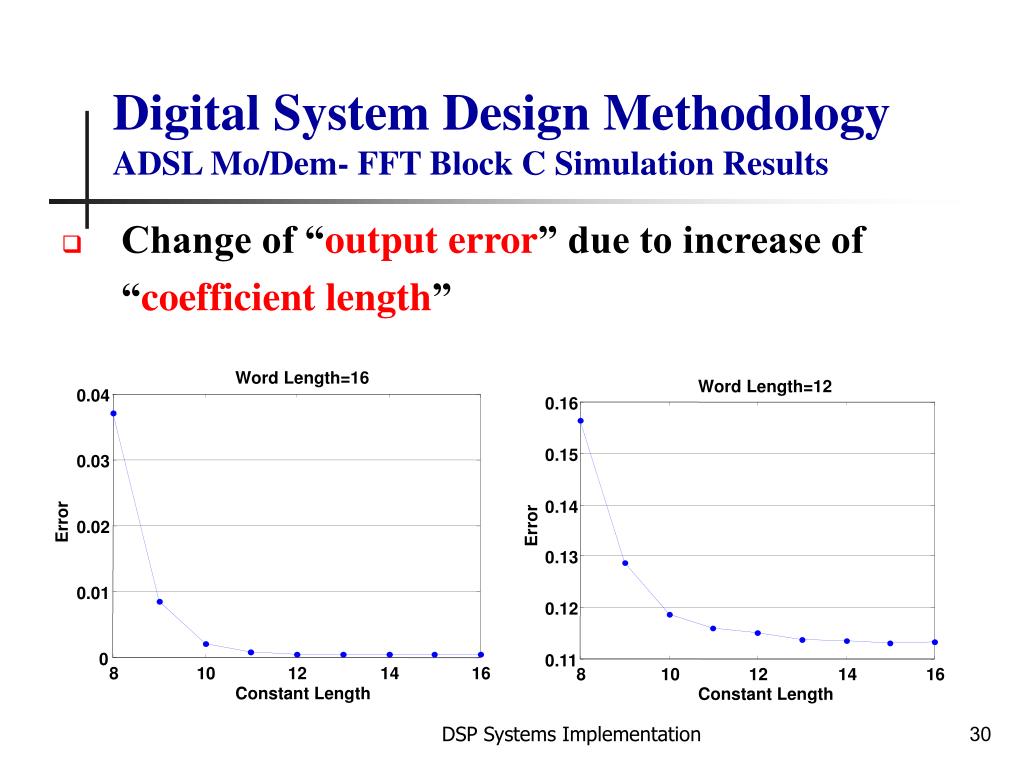 Digital System Design Methodology
ADSL Mo/Dem- FFT Block C Simulation Results

Change of “output error” due to increase of “coefficient length”

Word Length=16
0.04
0.03
0.02
0.01
0
Error
8
10
12
14
16
Constant Length

Word Length=12
0.16
0.15
0.14
0.13
0.12
0.11
Error
8
10
12
14
16
Constant Length

DSP Systems Implementation
30